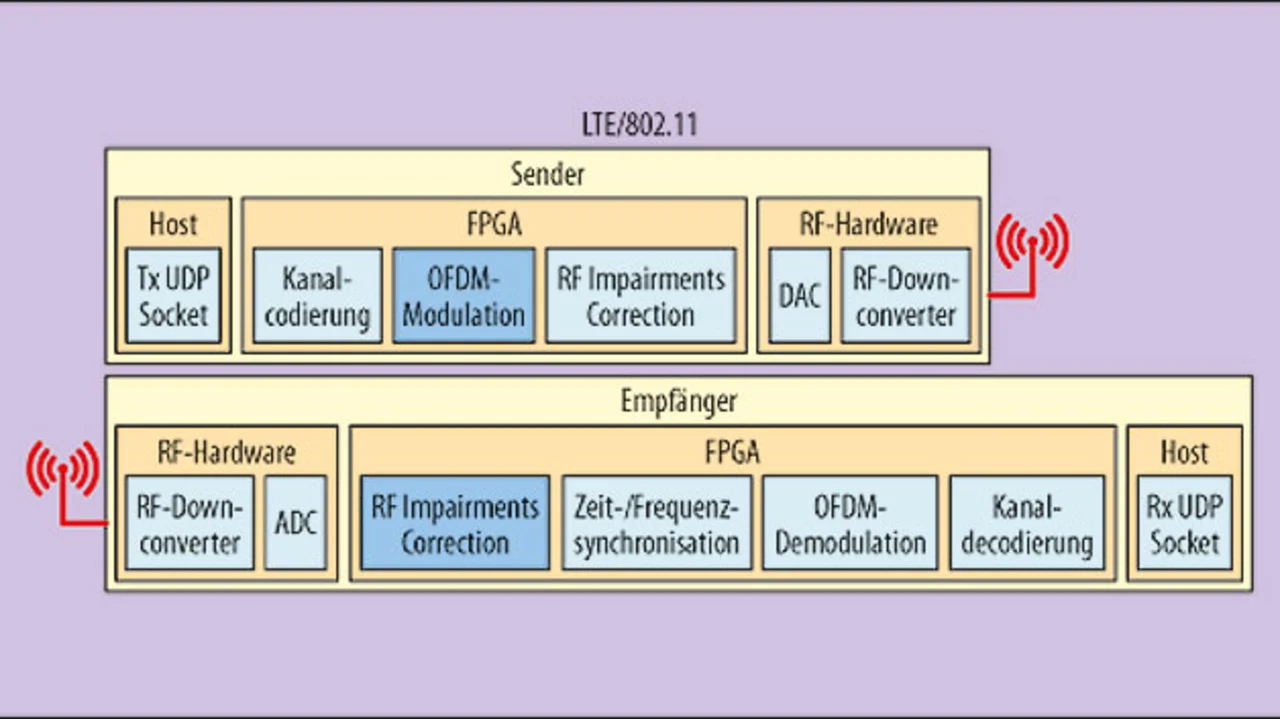 LTE/802.11

Sender

Host

Tx UDP Socket

FPGA

Kanalcodierung

OFDM-Modulation

RF Impairments Correction

RF-Hardware

DAC

RF-Downconverter

Empfänger

RF-Hardware

RF-Downconverter

ADC

FPGA

RF Impairments Correction

Zeit-/Frequenzsynchronisation

OFDM-Demodulation

Kanaldecodierung

Host

Rx UDP Socket